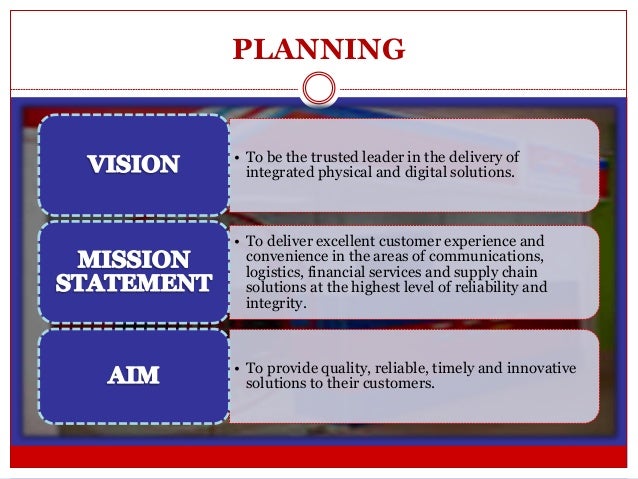 PLANNING

VISION

• To be the trusted leader in the delivery of integrated physical and digital solutions.

MISSION STATEMENT

• To deliver excellent customer experience and convenience in the areas of communications, logistics, financial services and supply chain solutions at the highest level of reliability and integrity.

AIM

• To provide quality, reliable, timely and innovative solutions to their customers.